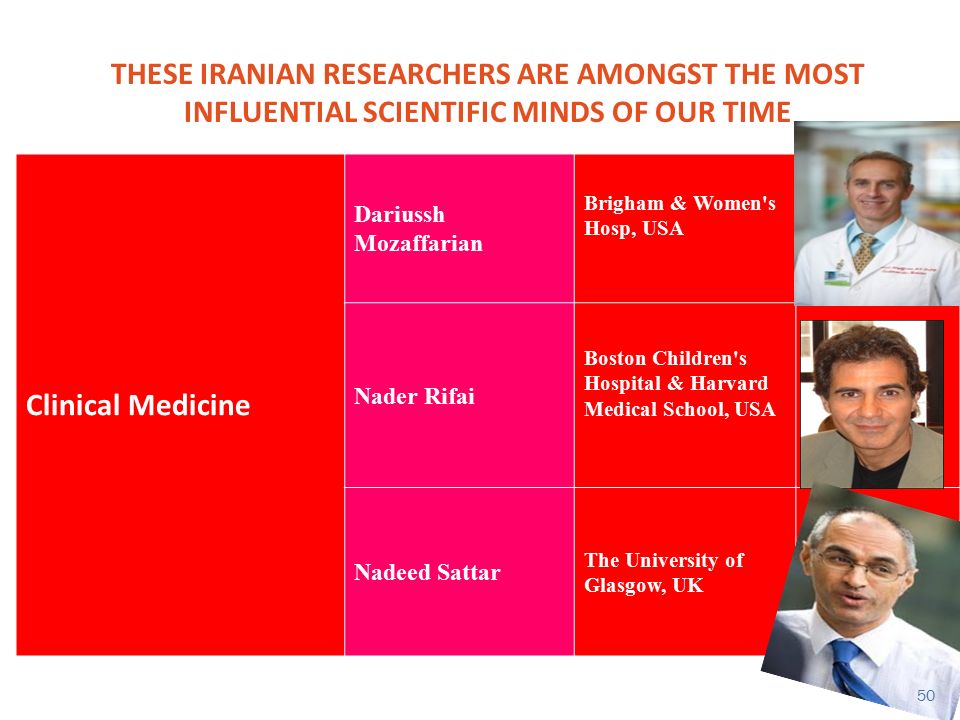 THESE IRANIAN RESEARCHERS ARE AMONGST THE MOST INFLUENTIAL SCIENTIFIC MINDS OF OUR TIME

| Clinical Medicine | Dariussh Mozaffarian | Brigham & Women's Hosp, USA |
|---|---|---|
| | Nader Rifai | Boston Children's Hospital & Harvard Medical School, USA |
| | Nadeed Sattar | The University of Glasgow, UK |

50